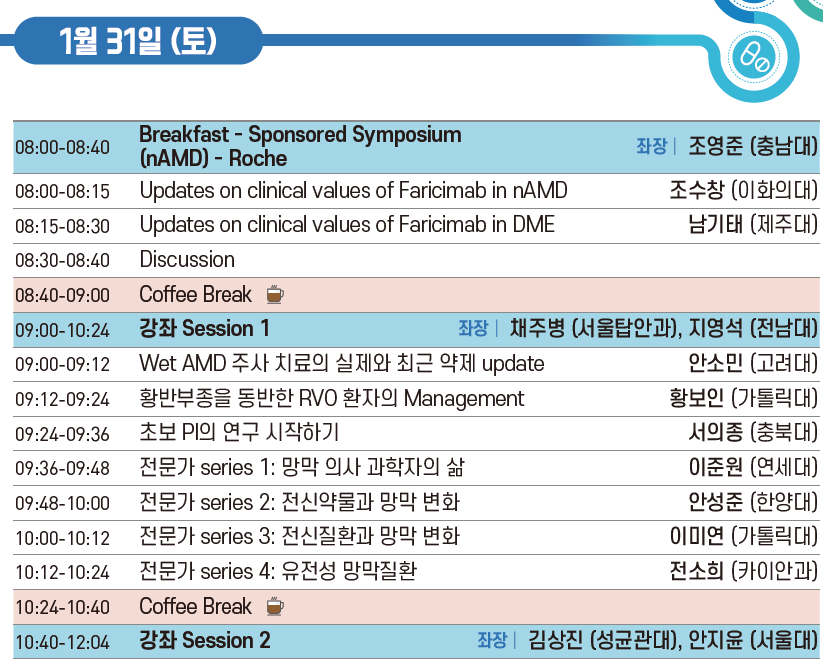 1월 31일 (토)

| | | |
|---|---|---|
| 08:00-08:40 | Breakfast - Sponsored Symposium (nAMD) - Roche | 좌장 \| 조영준 (충남대) |
| 08:00-08:15 | Updates on clinical values of Faricimab in nAMD | 조수창 (이화의대) |
| 08:15-08:30 | Updates on clinical values of Faricimab in DME | 남기태 (제주대) |
| 08:30-08:40 | Discussion | |
| 08:40-09:00 | Coffee Break | |
| 09:00-10:24 | 강좌 Session 1 | 좌장 \| 채주병 (서울탑안과), 지영석 (전남대) |
| 09:00-09:12 | Wet AMD 주사 치료의 실제와 최근 약제 update | 안소민 (고려대) |
| 09:12-09:24 | 황반부종을 동반한 RVO 환자의 Management | 황보인 (가톨릭대) |
| 09:24-09:36 | 초보 PI의 연구 시작하기 | 서의종 (충북대) |
| 09:36-09:48 | 전문가 series 1: 망막 의사 과학자의 삶 | 이준원 (연세대) |
| 09:48-10:00 | 전문가 series 2: 전신약물과 망막 변화 | 안성준 (한양대) |
| 10:00-10:12 | 전문가 series 3: 전신질환과 망막 변화 | 이미연 (가톨릭대) |
| 10:12-10:24 | 전문가 series 4: 유전성 망막질환 | 전소희 (카이안과) |
| 10:24-10:40 | Coffee Break | |
| 10:40-12:04 | 강좌 Session 2 | 좌장 \| 김상진 (성균관대), 안지윤 (서울대) |